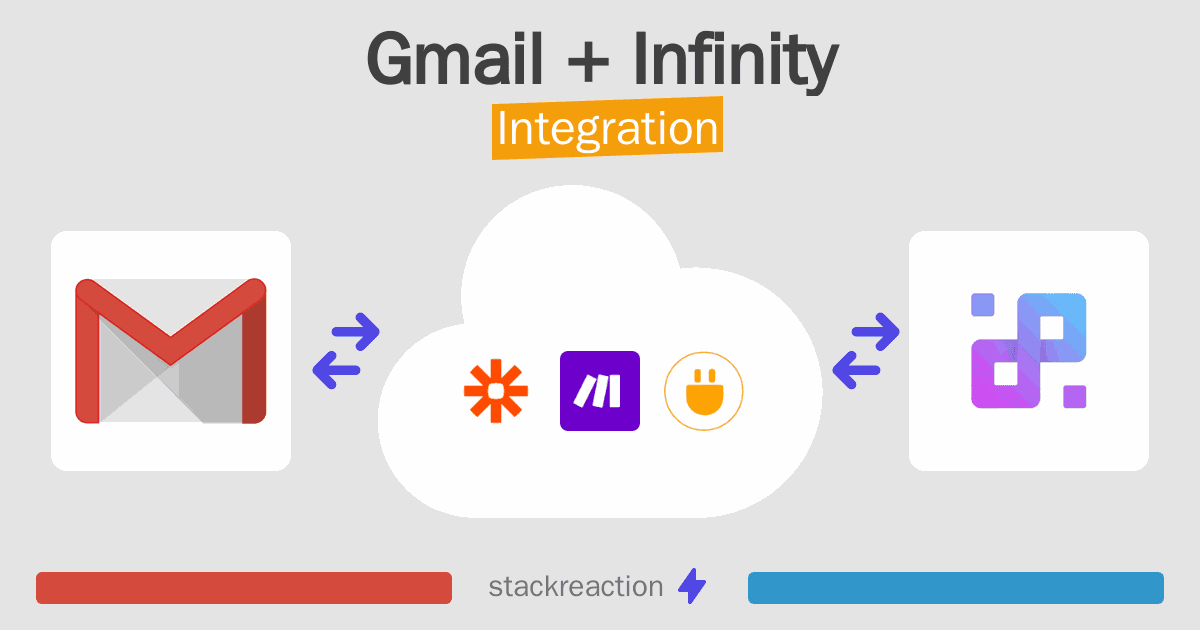 Gmail + Infinity
Integration

stackreaction